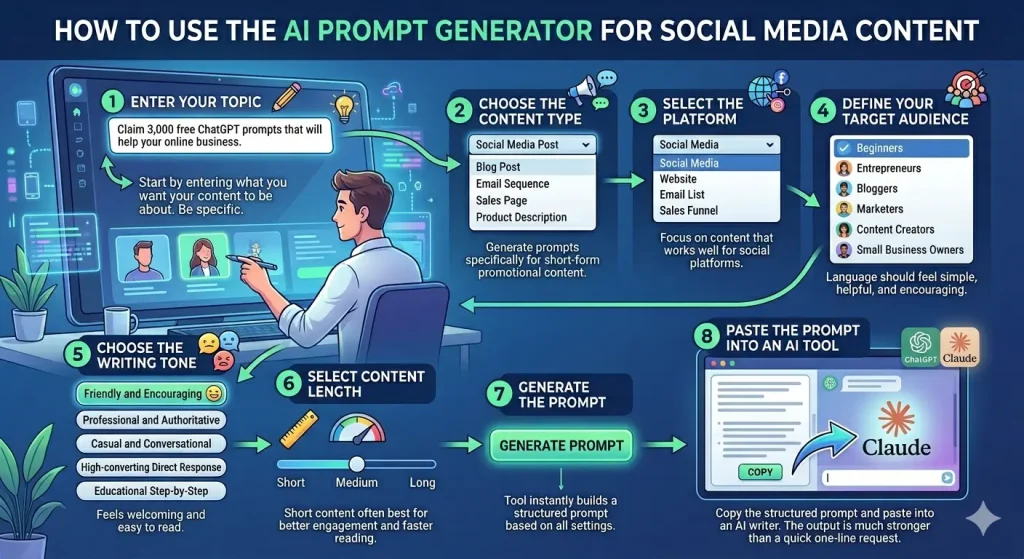 HOW TO USE THE AI PROMPT GENERATOR FOR SOCIAL MEDIA CONTENT

1 ENTER YOUR TOPIC

Claim 3,000 free ChatGPT prompts that will help your online business.

Start by entering what you want your content to be about. Be specific.

2 CHOOSE THE CONTENT TYPE

Social Media Post
Blog Post
Email Sequence
Sales Page
Product Description

Generate prompts specifically for short-form promotional content.

3 SELECT THE PLATFORM

Social Media
Social Media
Website
Email List
Sales Funnel

Focus on content that works well for social platforms.

4 DEFINE YOUR TARGET AUDIENCE

Beginners
Entrepreneurs
Bloggers
Marketers
Content Creators
Small Business Owners

Language should feel simple, helpful, and encouraging.

5 CHOOSE THE WRITING TONE

Friendly and Encouraging
Professional and Authoritative
Casual and Conversational
High-converting Direct Response
Educational Step-by-Step

Feels welcoming and easy to read.

6 SELECT CONTENT LENGTH

Short
Medium
Long

Short content often best for better engagement and faster reading.

7 GENERATE THE PROMPT

GENERATE PROMPT

Tool instantly builds a structured prompt based on all settings.

8 PASTE THE PROMPT INTO AN AI TOOL

ChatGPT
Claude

COPY

Claude

Copy the structured prompt and paste into an AI writer. The output is much stronger than a quick one-line request.